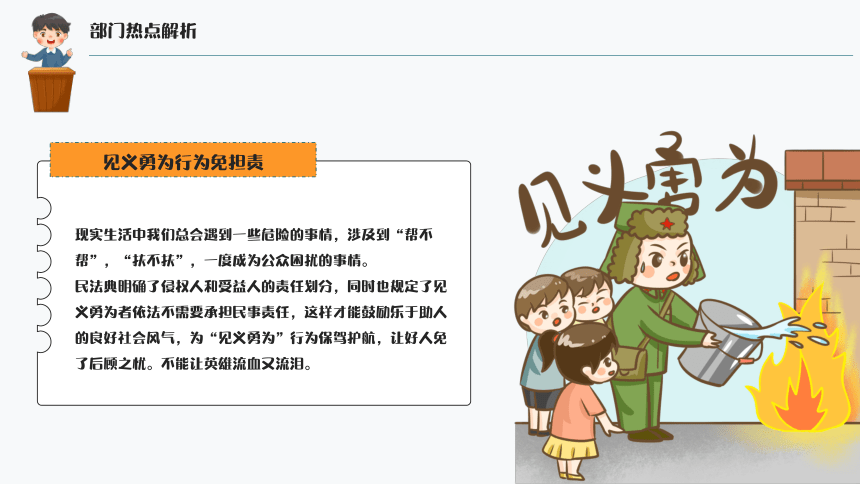 部门热点解析

见义勇为行为免担责

现实生活中我们总会遇到一些危险的事情，涉及到“帮不帮”，“扶不扶”，一度成为公众困扰的事情。
民法典明确了侵权人和受益人的责任划分，同时也规定了见义勇为者依法不需要承担民事责任，这样才能鼓励乐于助人的良好社会风气，为“见义勇为”行为保驾护航，让好人免了后顾之忧。不能让英雄流血又流泪。

见义勇为